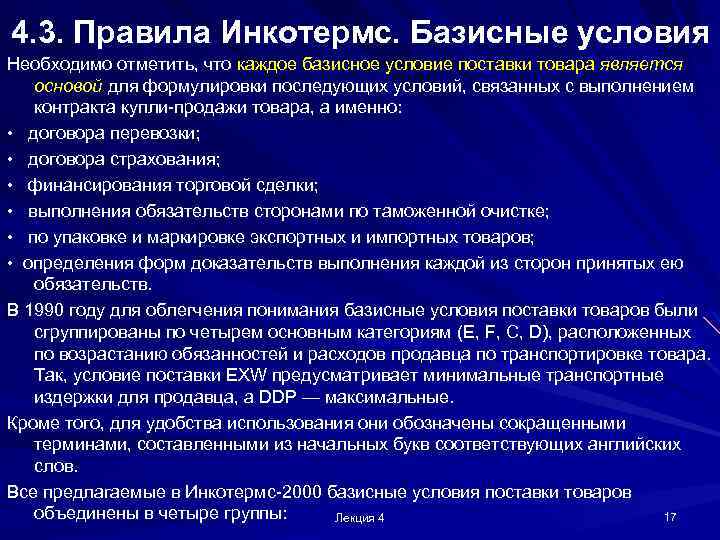 4.3. Правила Инкотермс. Базисные условия

Необходимо отметить, что каждое базисное условие поставки товара является основой для формулировки последующих условий, связанных с выполнением контракта купли-продажи товара, а именно:

• договора перевозки;

• договора страхования;

• финансирования торговой сделки;

• выполнения обязательств сторонами по таможенной очистке;

• по упаковке и маркировке экспортных и импортных товаров;

• определения форм доказательств выполнения каждой из сторон принятых ею обязательств.

В 1990 году для облегчения понимания базисные условия поставки товаров были сгруппированы по четырем основным категориям (E, F, C, D), расположенных по возрастанию обязанностей и расходов продавца по транспортировке товара. Так, условие поставки EXW предусматривает минимальные транспортные издержки для продавца, а DDP — максимальные.

Кроме того, для удобства использования они обозначены сокращенными терминами, составленными из начальных букв соответствующих английских слов.

Все предлагаемые в Инкотермс-2000 базисные условия поставки товаров объединены в четыре группы:

Лекция 4

17